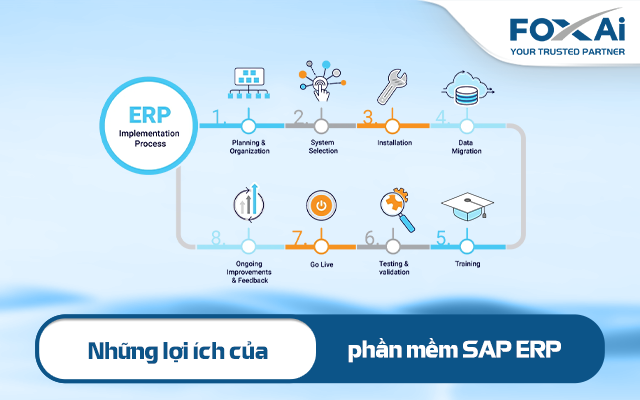 FOXAi
YOUR TRUSTED PARTNER

ERP
Implementation Process

1. Planning & Organization
2. System Selection
3. Installation
4. Data Migration
5. Training
6. Testing & validation
7. Go Live
8. Ongoing Improvements & Feedback

Những lợi ích của phần mềm SAP ERP